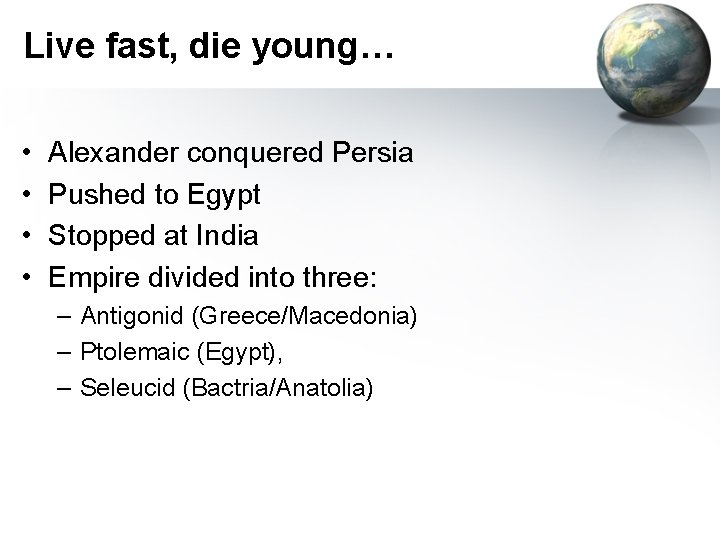 Live fast, die young…

• Alexander conquered Persia
• Pushed to Egypt
• Stopped at India
• Empire divided into three:
  – Antigonid (Greece/Macedonia)
  – Ptolemaic (Egypt),
  – Seleucid (Bactria/Anatolia)